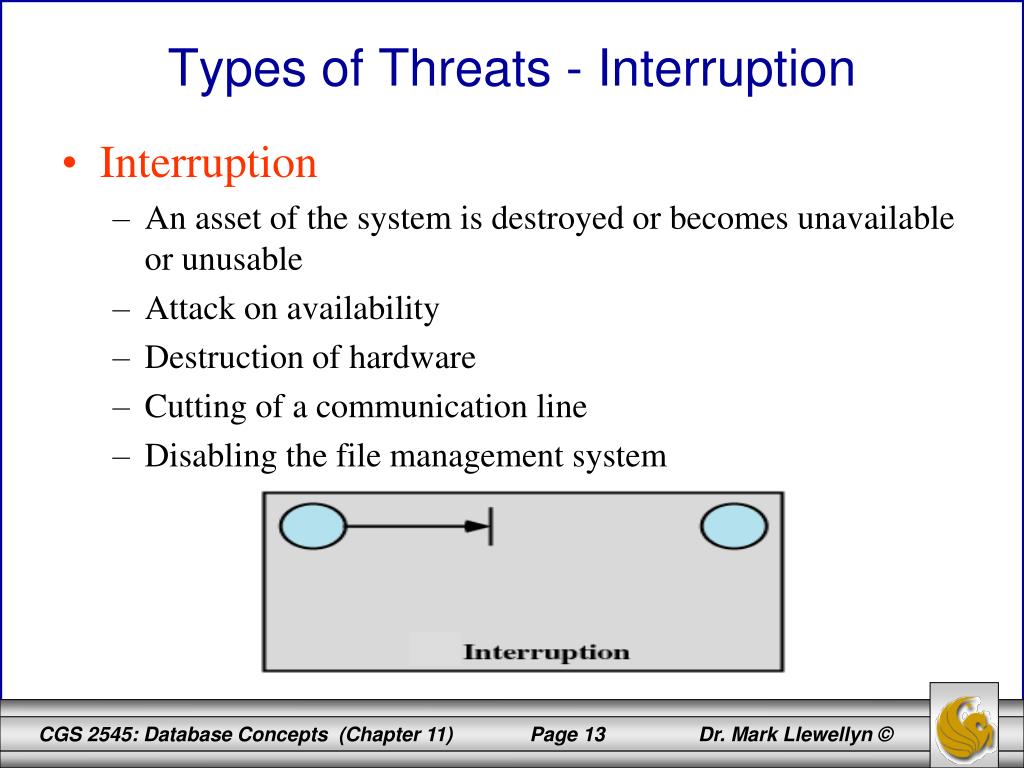 Types of Threats - Interruption

• Interruption
– An asset of the system is destroyed or becomes unavailable or unusable
– Attack on availability
– Destruction of hardware
– Cutting of a communication line
– Disabling the file management system

Interruption

CGS 2545: Database Concepts (Chapter 11)    Page 13    Dr. Mark Llewellyn ©